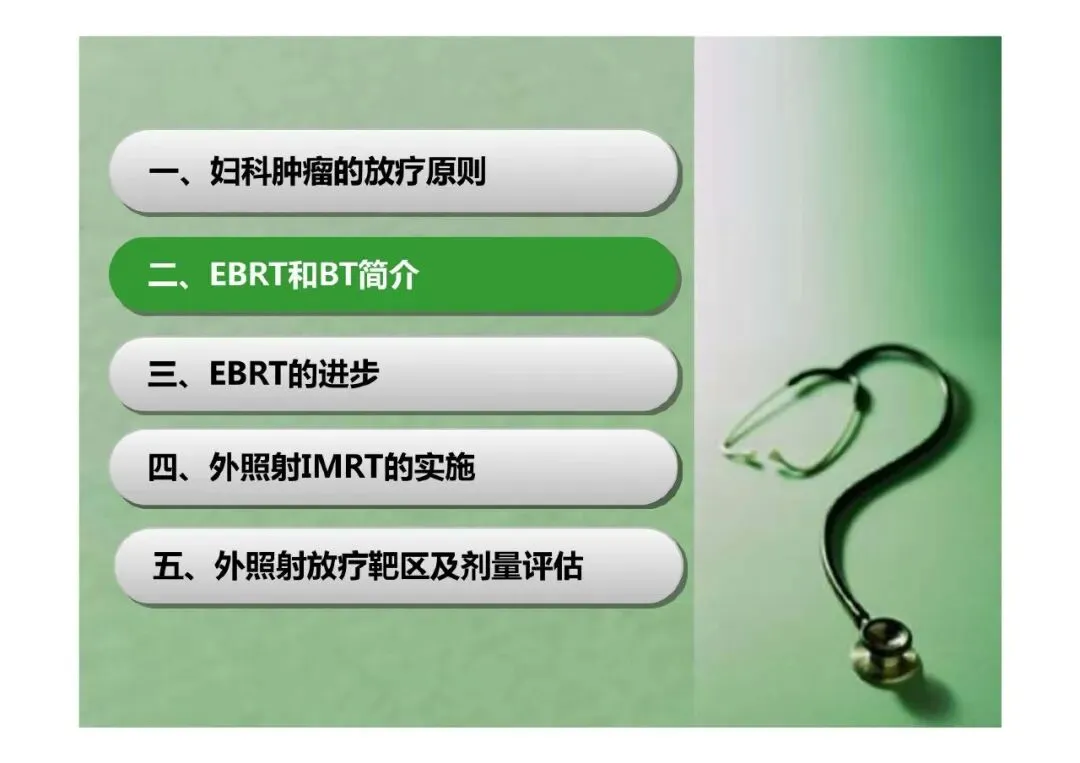 一、妇科肿瘤的放疗原则

二、EBRT和BT简介

三、EBRT的进步

四、外照射IMRT的实施

五、外照射放疗靶区及剂量评估